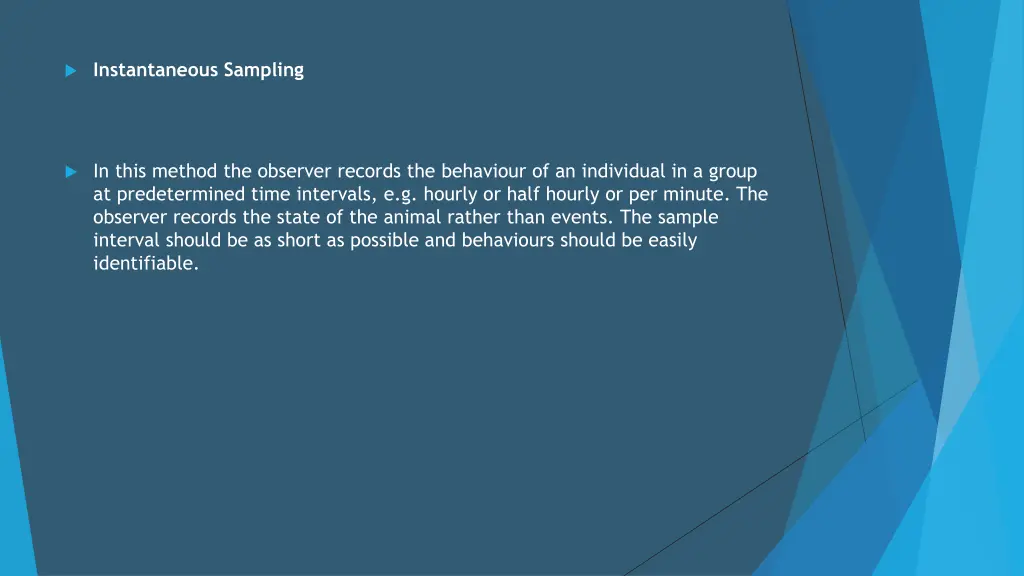 Instantaneous Sampling

In this method the observer records the behaviour of an individual in a group at predetermined time intervals, e.g. hourly or half hourly or per minute. The observer records the state of the animal rather than events. The sample interval should be as short as possible and behaviours should be easily identifiable.